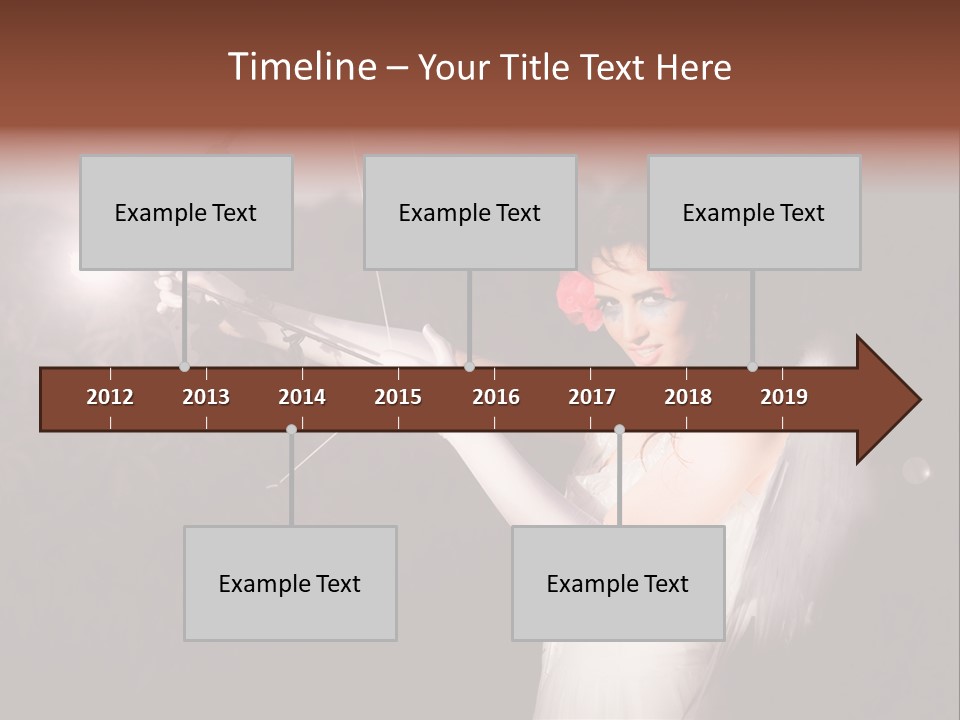 Timeline – Your Title Text Here

Example Text

Example Text

Example Text

2012 2013 2014 2015 2016 2017 2018 2019

Example Text

Example Text